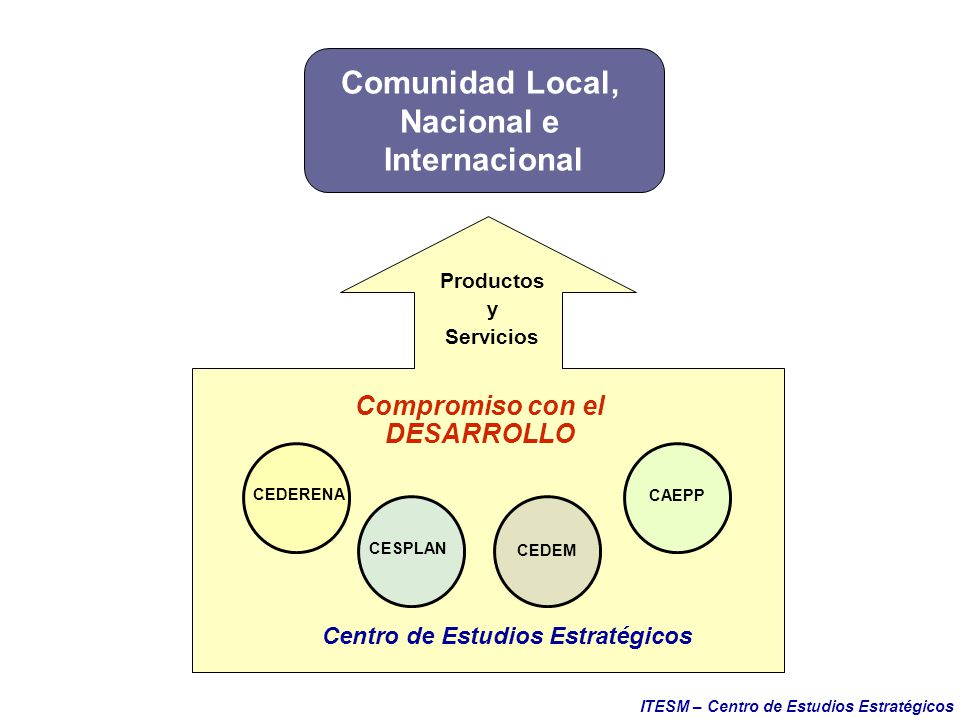 Comunidad Local, Nacional e Internacional

Productos
y
Servicios

Compromiso con el DESARROLLO

CEDERENA

CESPLAN

CEDEM

CAEPP

Centro de Estudios Estratégicos

ITESM – Centro de Estudios Estratégicos